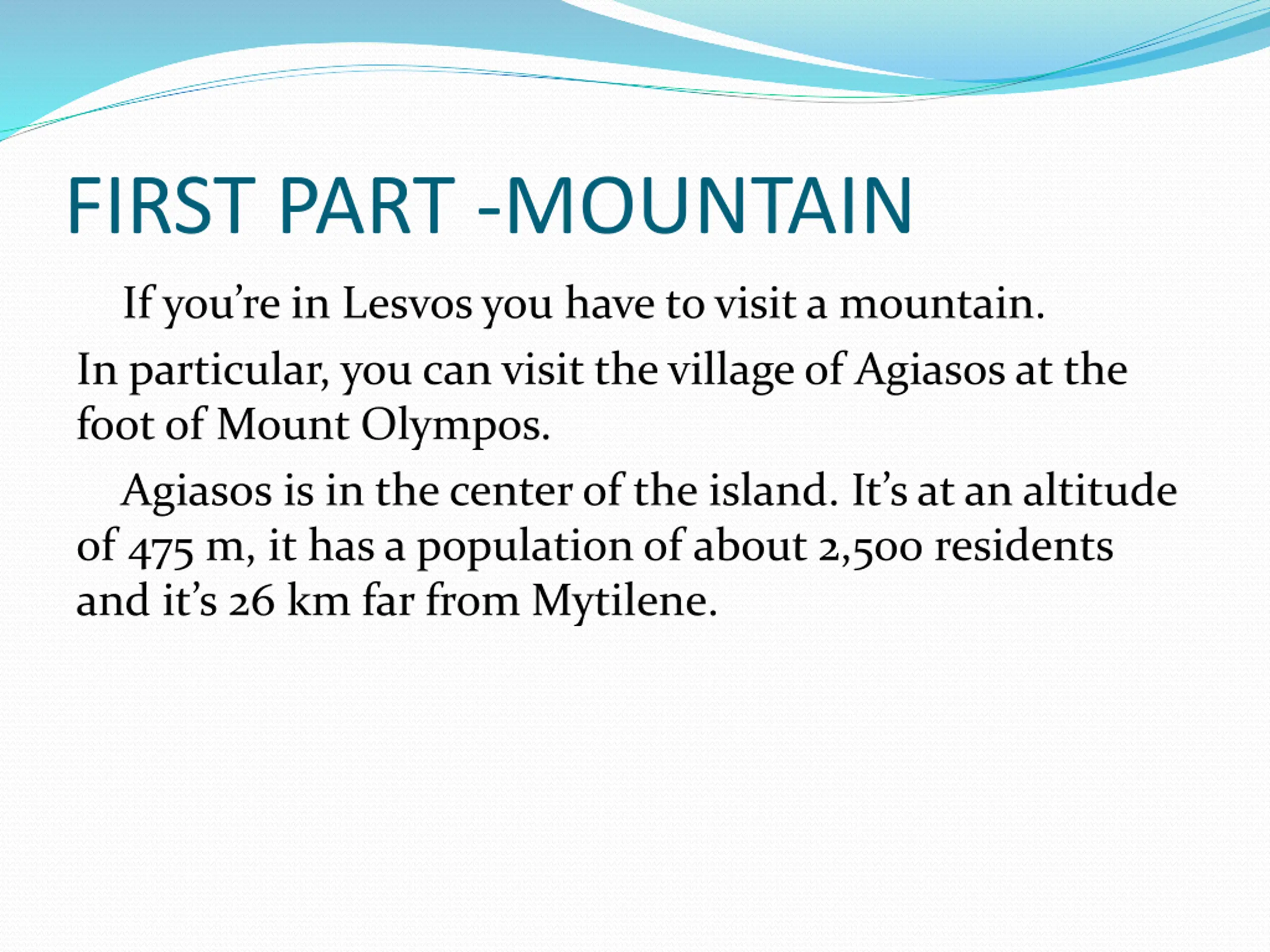 FIRST PART -MOUNTAIN

If you’re in Lesvos you have to visit a mountain.

In particular, you can visit the village of Agiasos at the foot of Mount Olympos.

Agiasos is in the center of the island. It’s at an altitude of 475 m, it has a population of about 2,500 residents and it’s 26 km far from Mytilene.